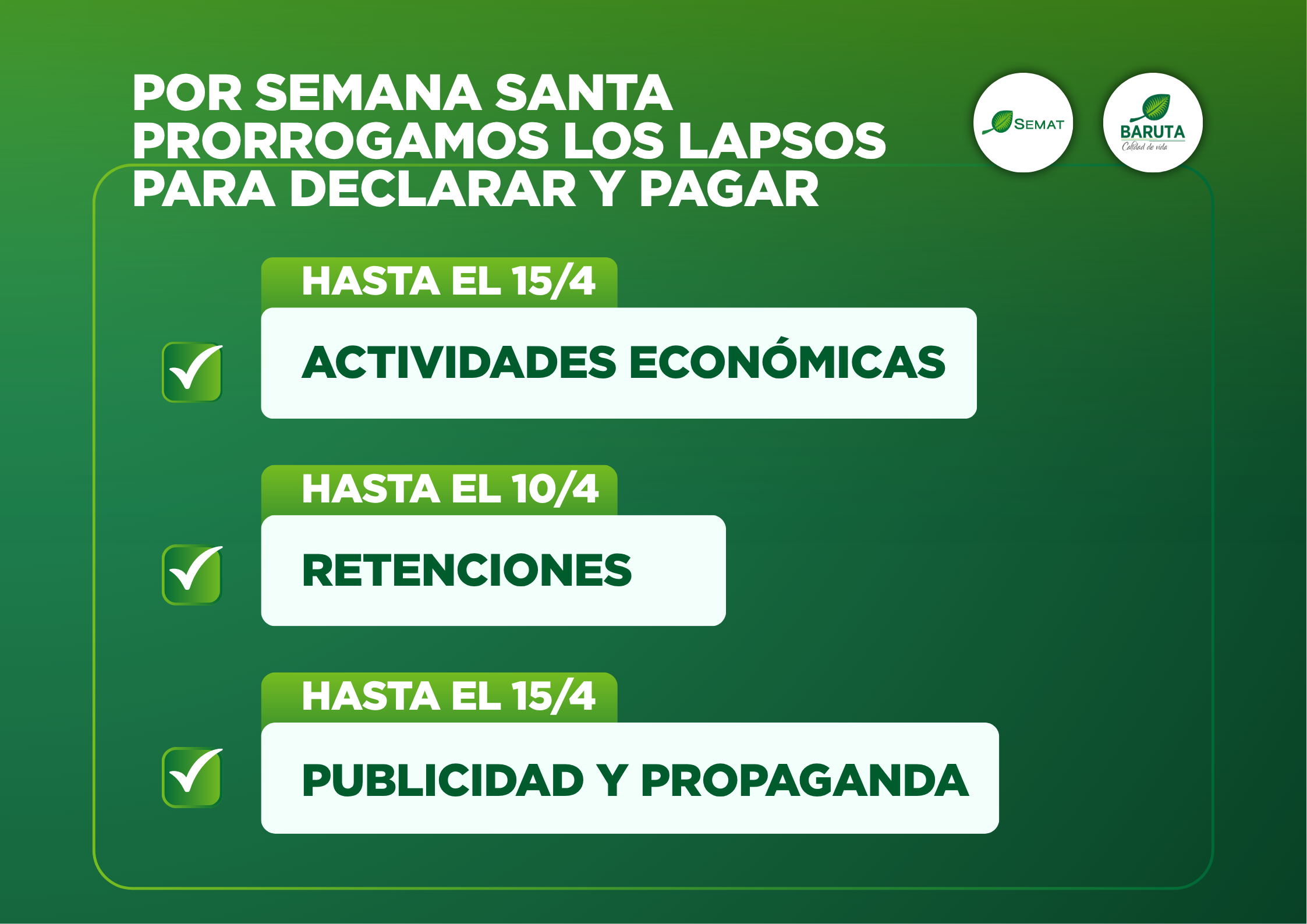 POR SEMANA SANTA PRORROGAMOS LOS LAPSOS PARA DECLARAR Y PAGAR

SEMAT

BARUTA
Calidad de vida

HASTA EL 15/4
ACTIVIDADES ECONÓMICAS

HASTA EL 10/4
RETENCIONES

HASTA EL 15/4
PUBLICIDAD Y PROPAGANDA